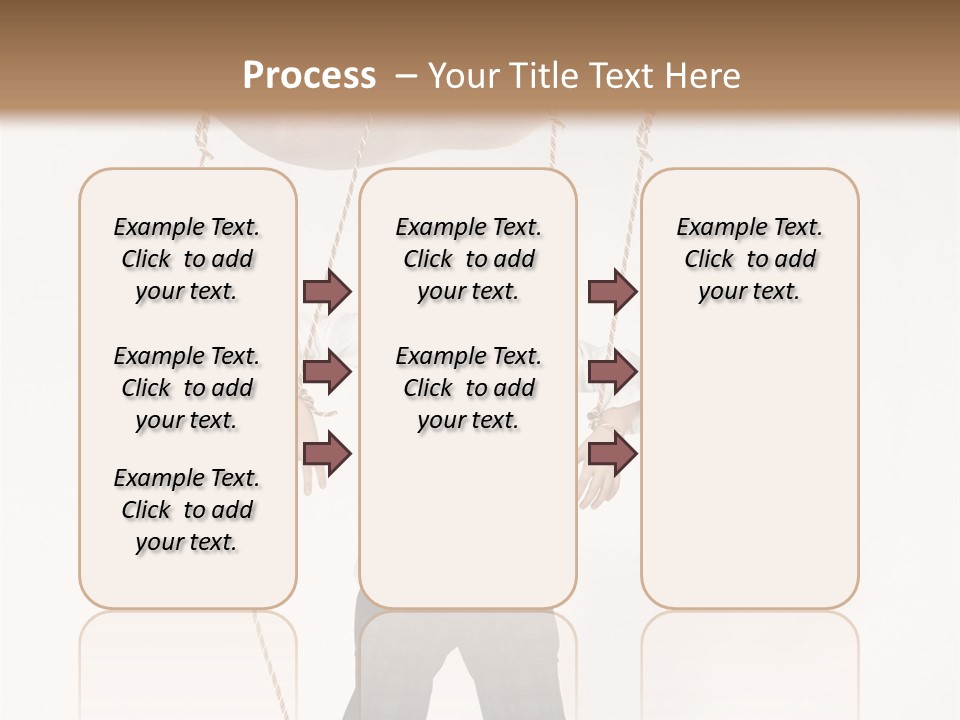 Process – Your Title Text Here

Example Text. Click to add your text.

Example Text. Click to add your text.

Example Text. Click to add your text.

Example Text. Click to add your text.

Example Text. Click to add your text.

Example Text. Click to add your text.